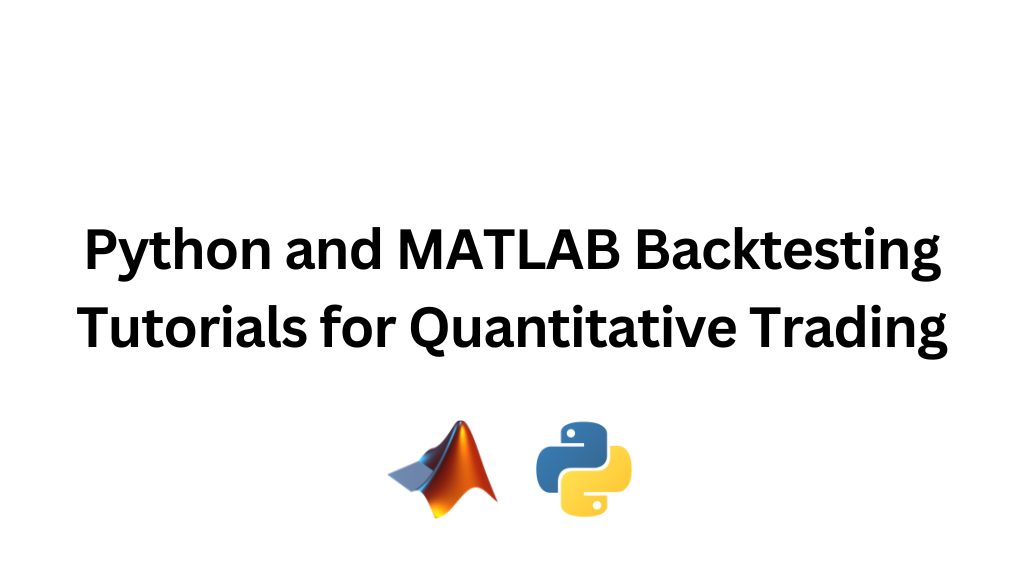 Python and MATLAB Backtesting Tutorials for Quantitative Trading